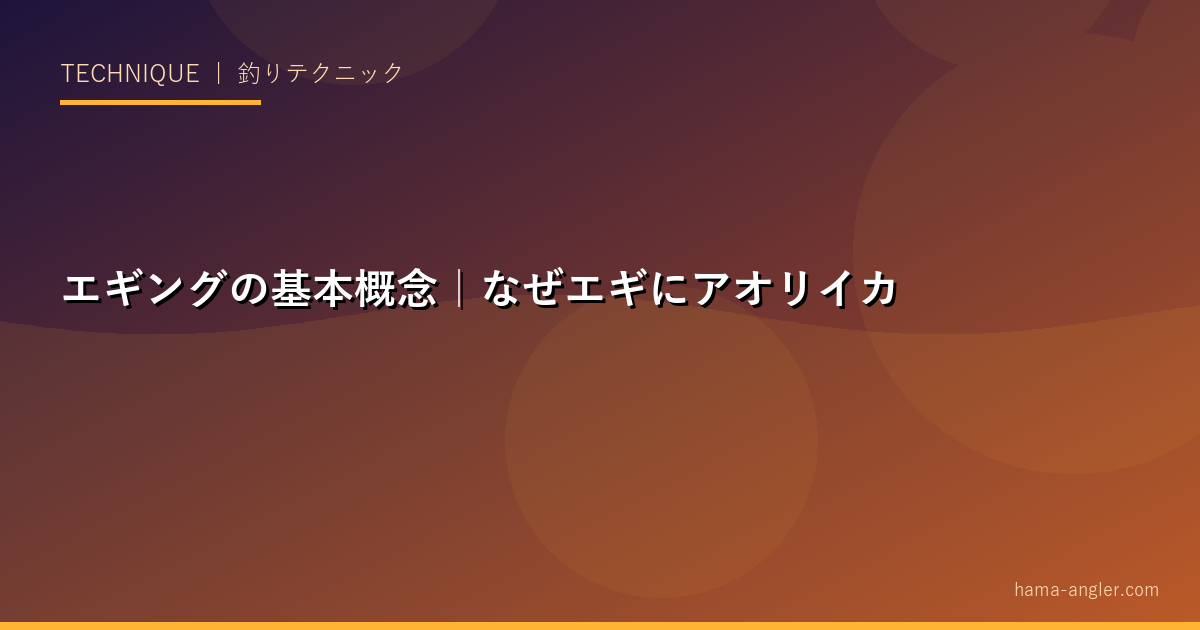 TECHNIQUE ｜ 釣りテクニック

エギングの基本概念｜なぜエギにアオリイカ

hama-angler.com